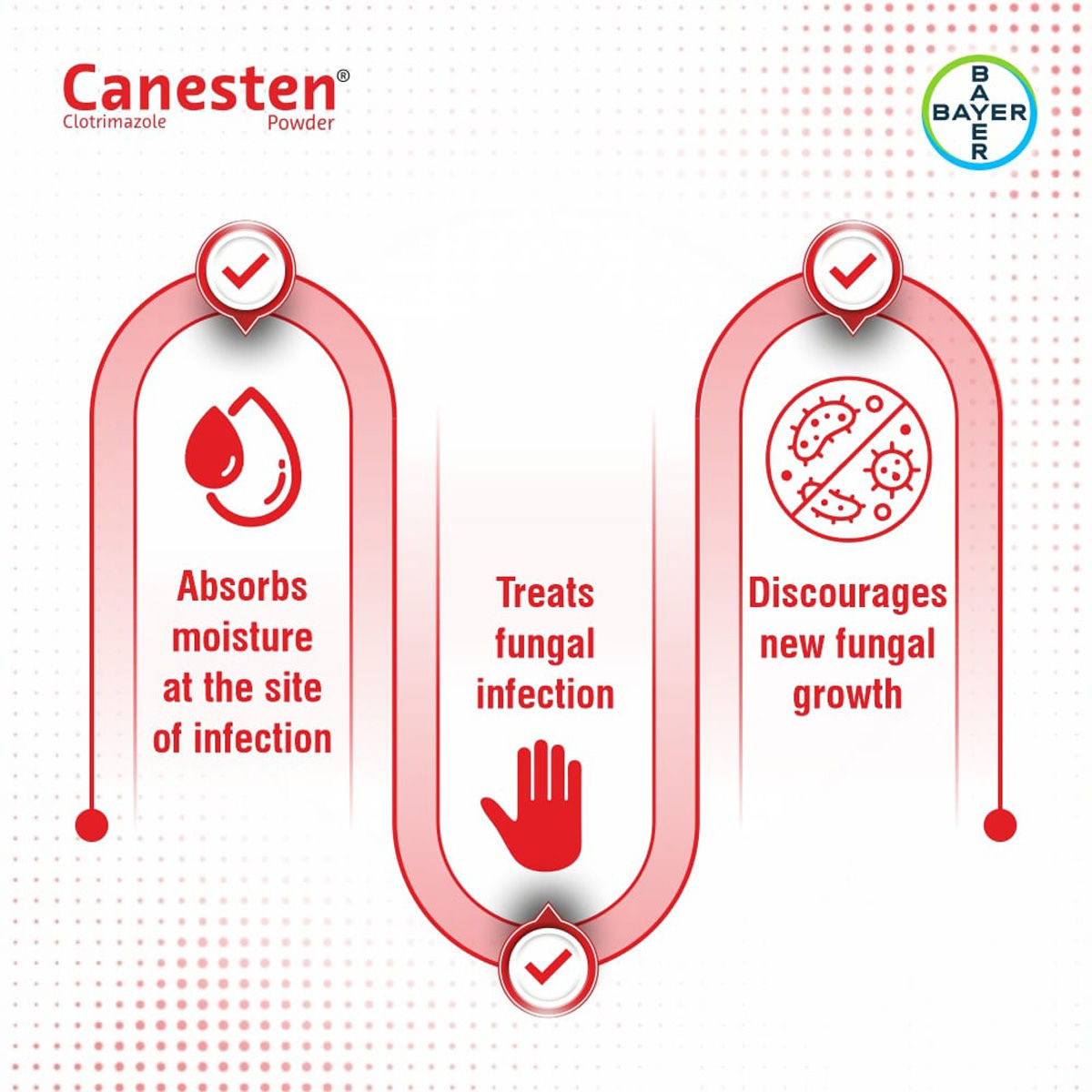 Canesten®
Clotrimazole Powder

BAYER
BAYER

Absorbs moisture at the site of infection

Treats fungal infection

Discourages new fungal growth